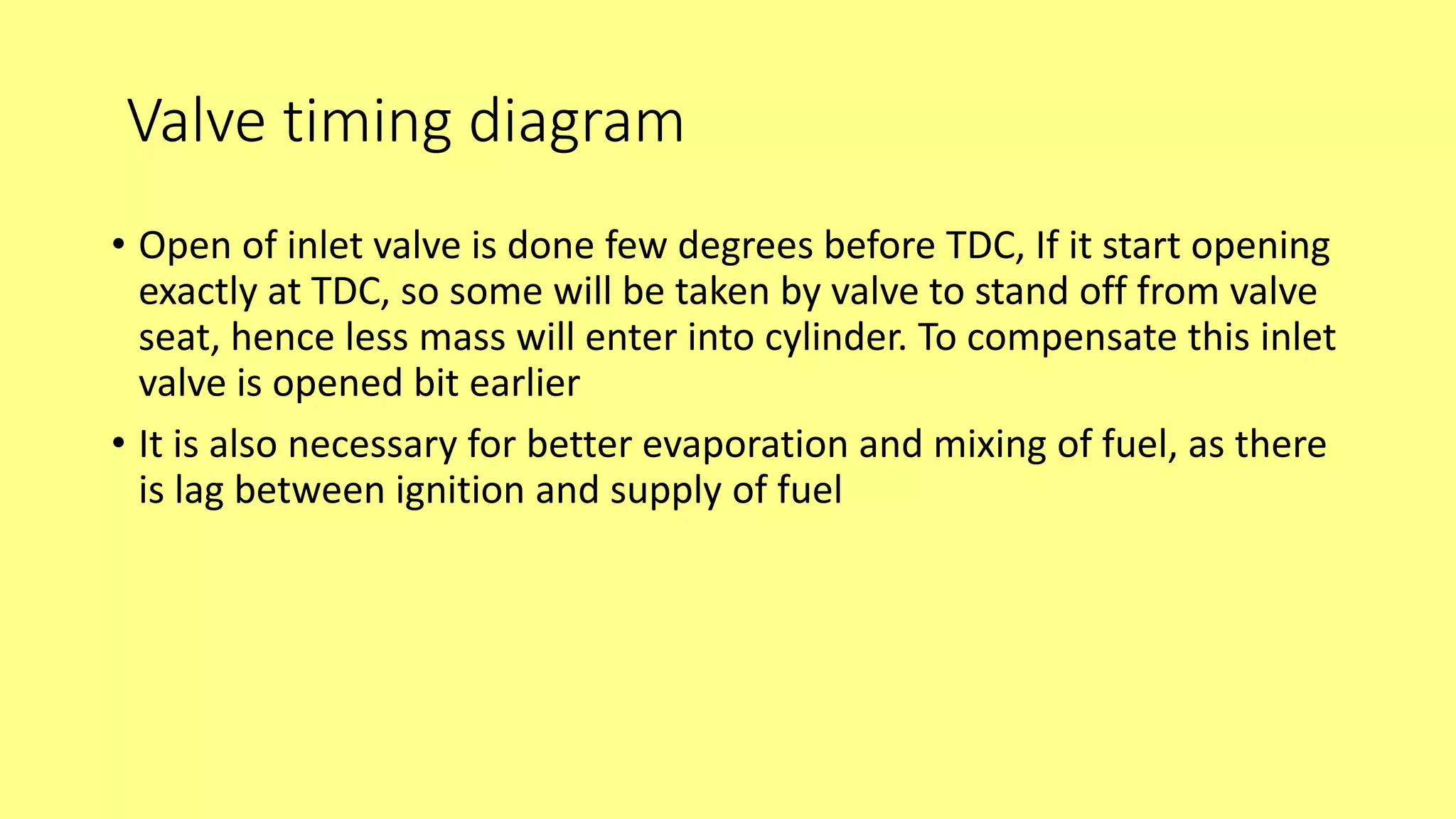 Valve timing diagram

• Open of inlet valve is done few degrees before TDC, If it start opening exactly at TDC, so some will be taken by valve to stand off from valve seat, hence less mass will enter into cylinder. To compensate this inlet valve is opened bit earlier

• It is also necessary for better evaporation and mixing of fuel, as there is lag between ignition and supply of fuel